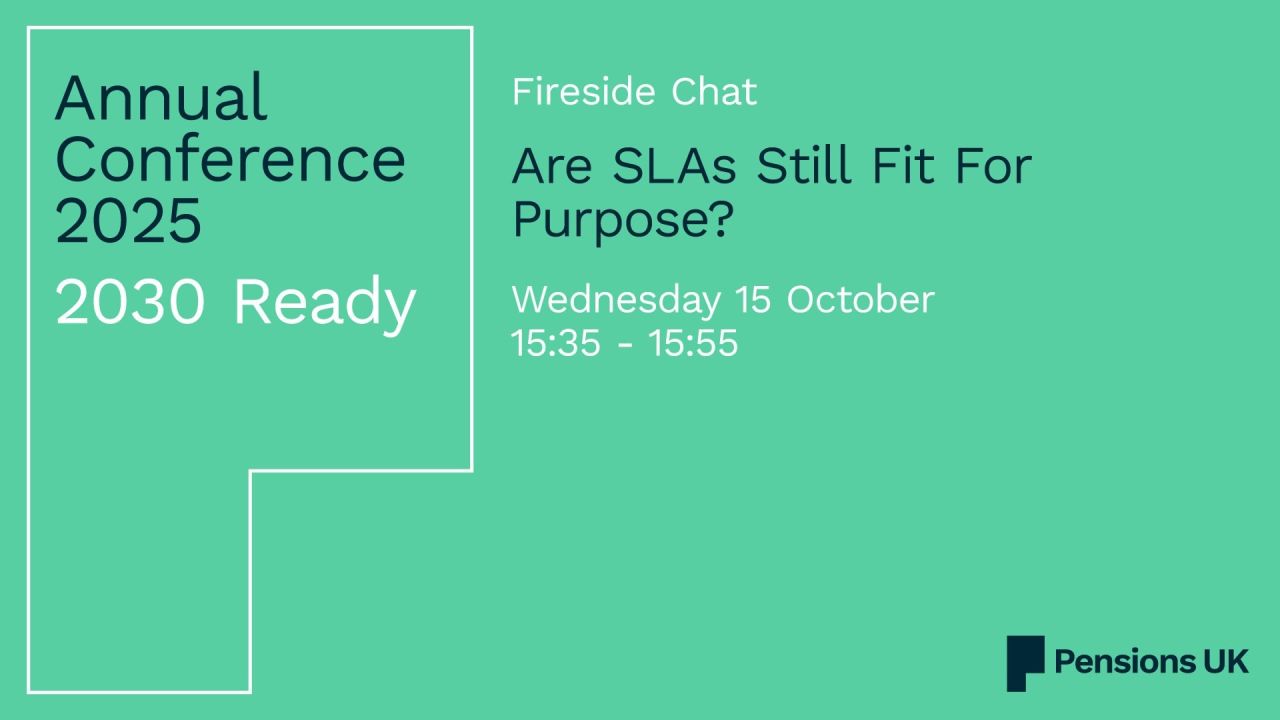 Annual Conference 2025

2030 Ready

Fireside Chat

Are SLAs Still Fit For Purpose?

Wednesday 15 October
15:35 - 15:55

Pensions UK